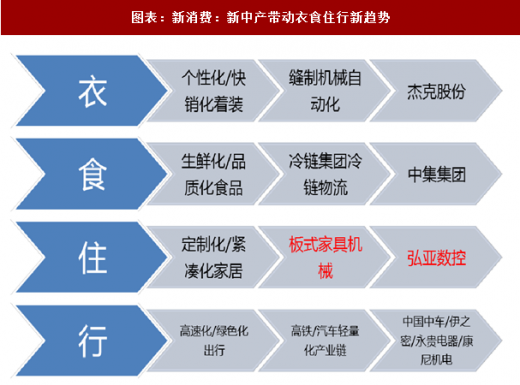 图表：新消费：新中产带动衣食住行新趋势

衣

个性化/快销化着装

缝制机械自动化

杰克股份

食

生鲜化/品质化食品

冷链集团冷链物流

中集集团

住

定制化/紧凑化家居

板式家具机械

弘亚数控

行

高速化/绿色化出行

高铁/汽车轻量化产业链

中国中车/伊之密/永贵电器/康尼机电